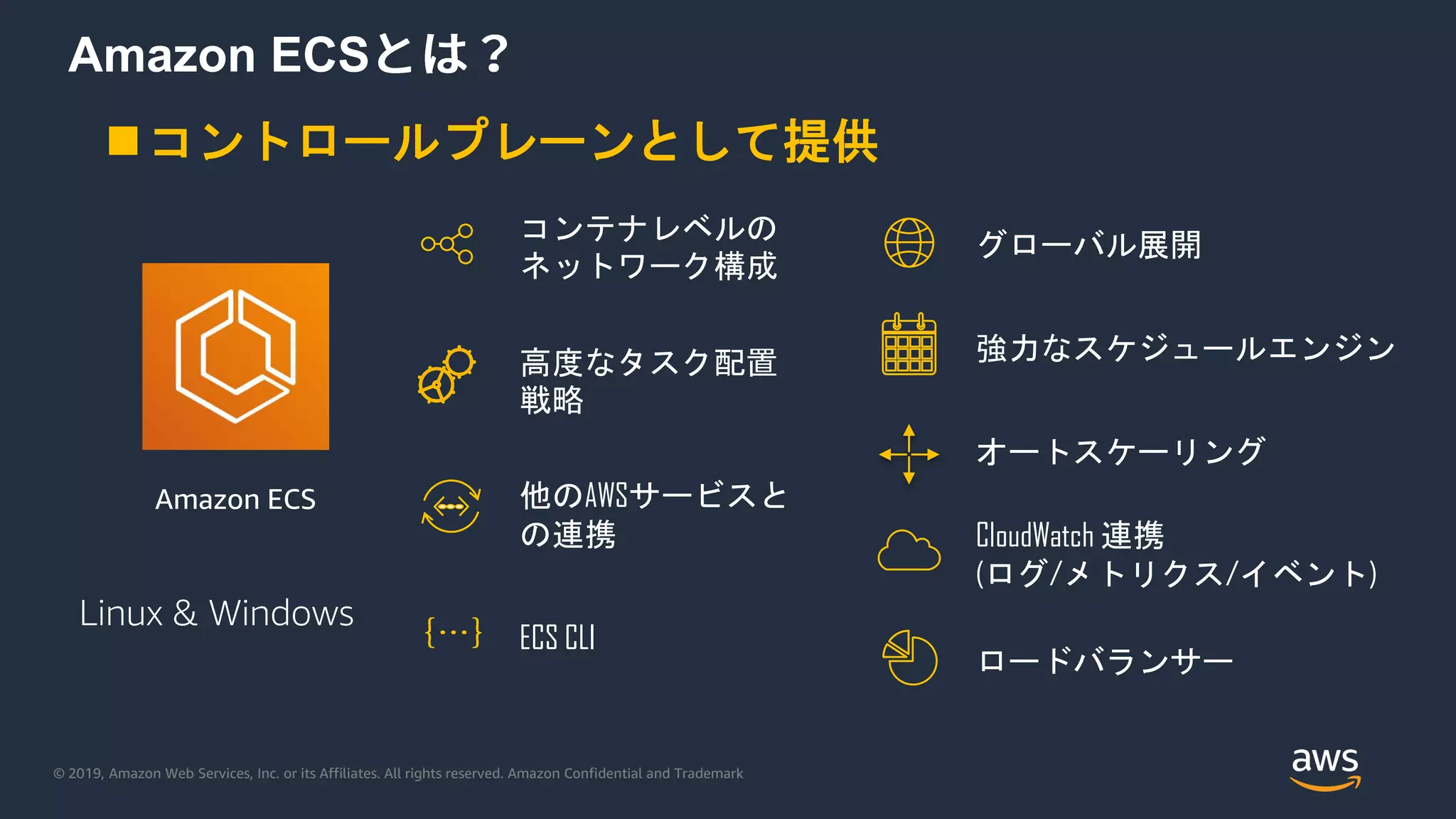 Amazon ECSとは？

■コントロールプレーンとして提供

Amazon ECS

Linux & Windows

コンテナレベルのネットワーク構成

高度なタスク配置戦略

他のAWSサービスとの連携

{…}

ECS CLI

グローバル展開

強力なスケジュールエンジン

オートスケーリング

CloudWatch 連携
(ログ/メトリクス/イベント)

ロードバランサー

© 2019, Amazon Web Services, Inc. or its Affiliates. All rights reserved. Amazon Confidential and Trademark

aws